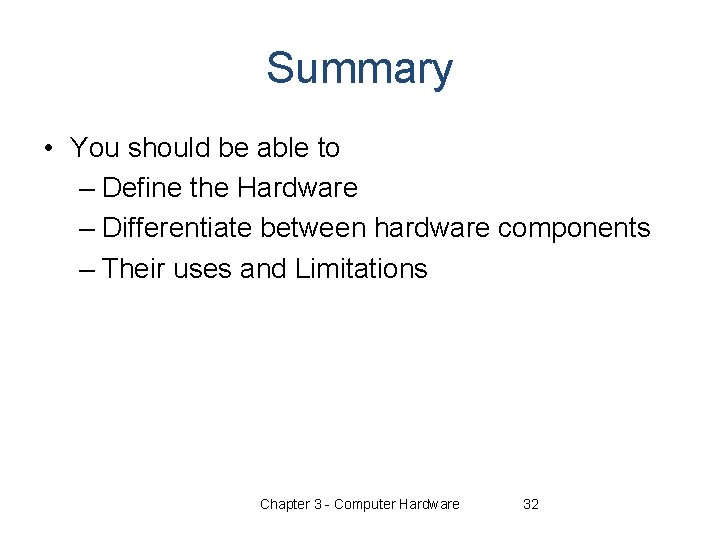 Summary

• You should be able to
– Define the Hardware
– Differentiate between hardware components
– Their uses and Limitations

Chapter 3 - Computer Hardware 32